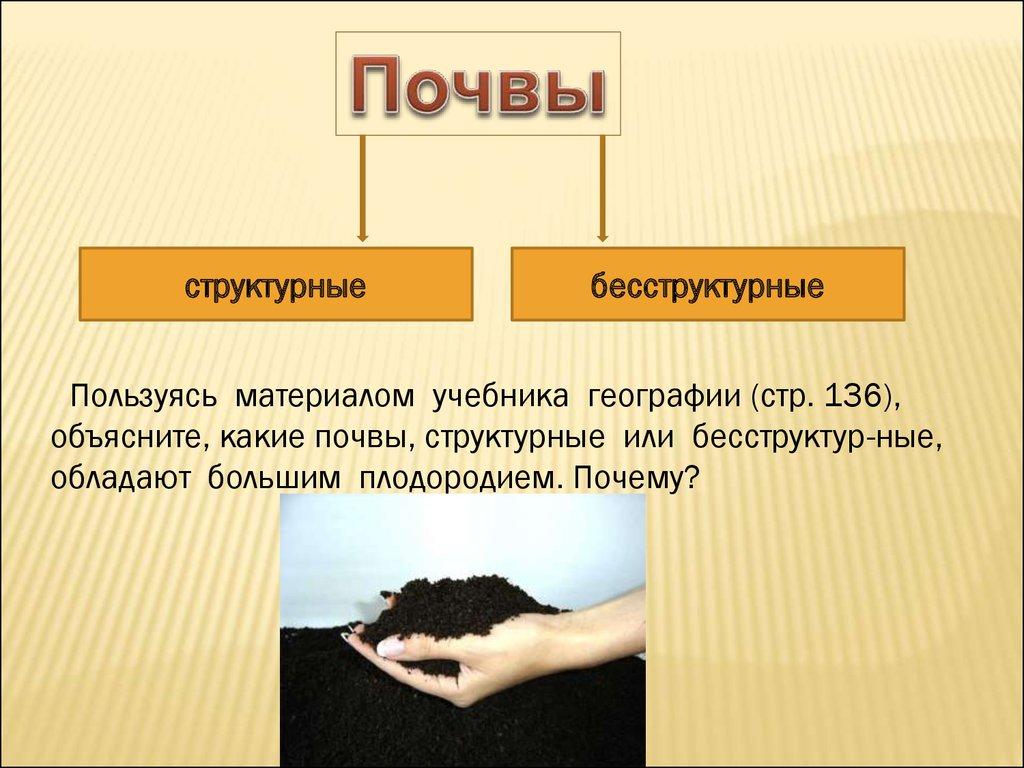 Почвы

структурные

бесструктурные

Пользуясь материалом учебника географии (стр. 136), объясните, какие почвы, структурные или бесструктур-ные, обладают большим плодородием. Почему?